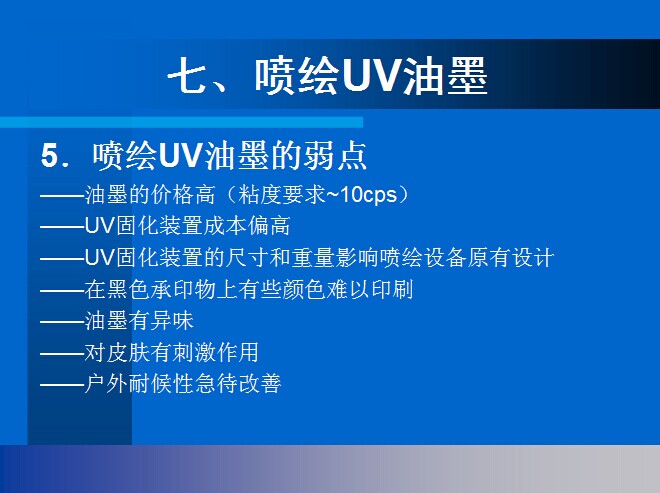 七、喷绘UV油墨

5．喷绘UV油墨的弱点

——油墨的价格高（粘度要求~10cps）

——UV固化装置成本偏高

——UV固化装置的尺寸和重量影响喷绘设备原有设计

——在黑色承印物上有些颜色难以印刷

——油墨有异味

——对皮肤有刺激作用

——户外耐候性急待改善